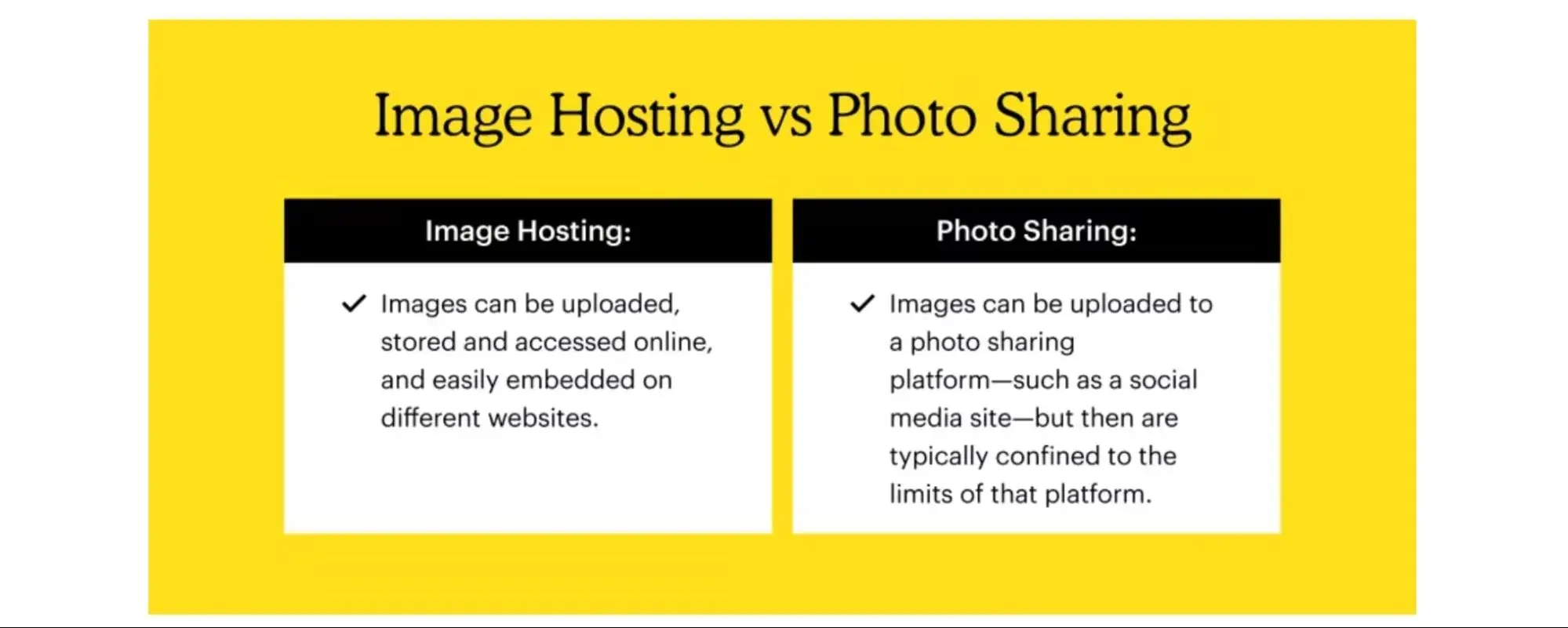 Image Hosting vs Photo Sharing

Image Hosting:

✓ Images can be uploaded, stored and accessed online, and easily embedded on different websites.

Photo Sharing:

✓ Images can be uploaded to a photo sharing platform—such as a social media site—but then are typically confined to the limits of that platform.